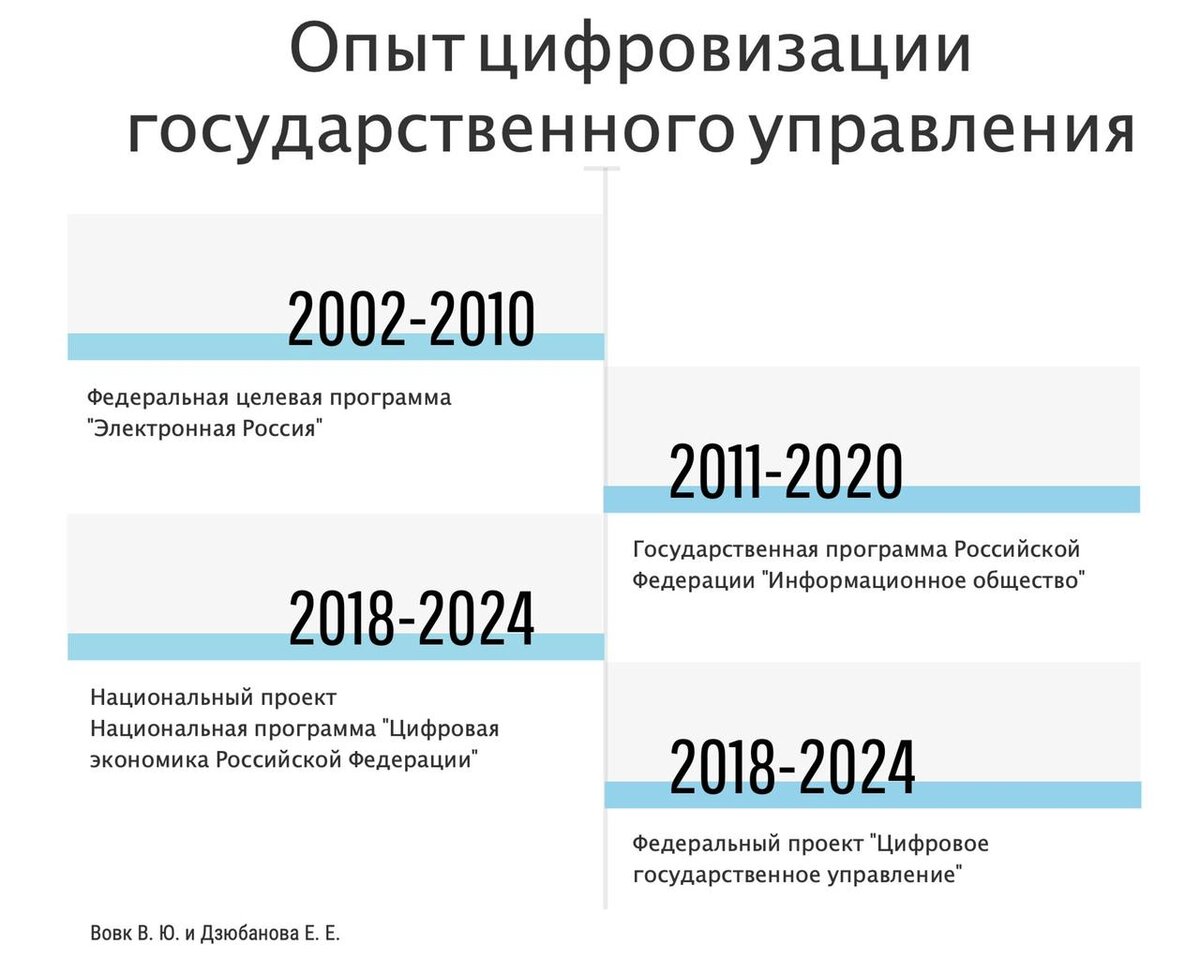 Опыт цифровизации государственного управления

2002-2010

Федеральная целевая программа "Электронная Россия"

2011-2020

Государственная программа Российской Федерации "Информационное общество"

2018-2024

Национальный проект
Национальная программа "Цифровая экономика Российской Федерации"

2018-2024

Федеральный проект "Цифровое государственное управление"

Вовк В. Ю. и Дзюбанова Е. Е.